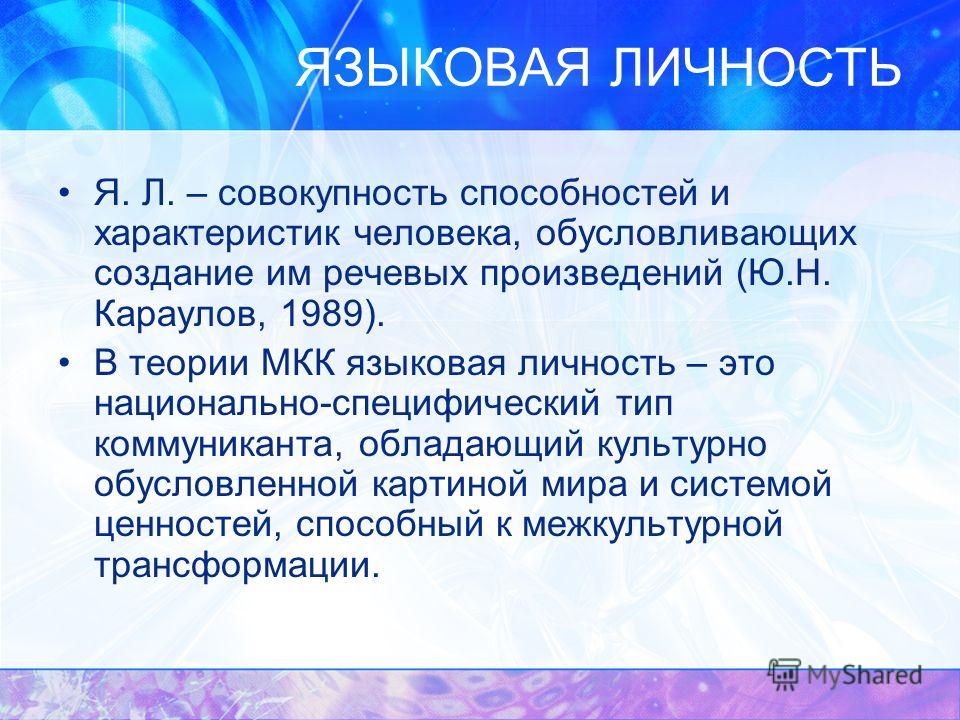 ЯЗЫКОВАЯ ЛИЧНОСТЬ

• Я. Л. – совокупность способностей и характеристик человека, обусловливающих создание им речевых произведений (Ю.Н. Караулов, 1989).

• В теории МКК языковая личность – это национально-специфический тип коммуниканта, обладающий культурно обусловленной картиной мира и системой ценностей, способный к межкультурной трансформации.

MyShared